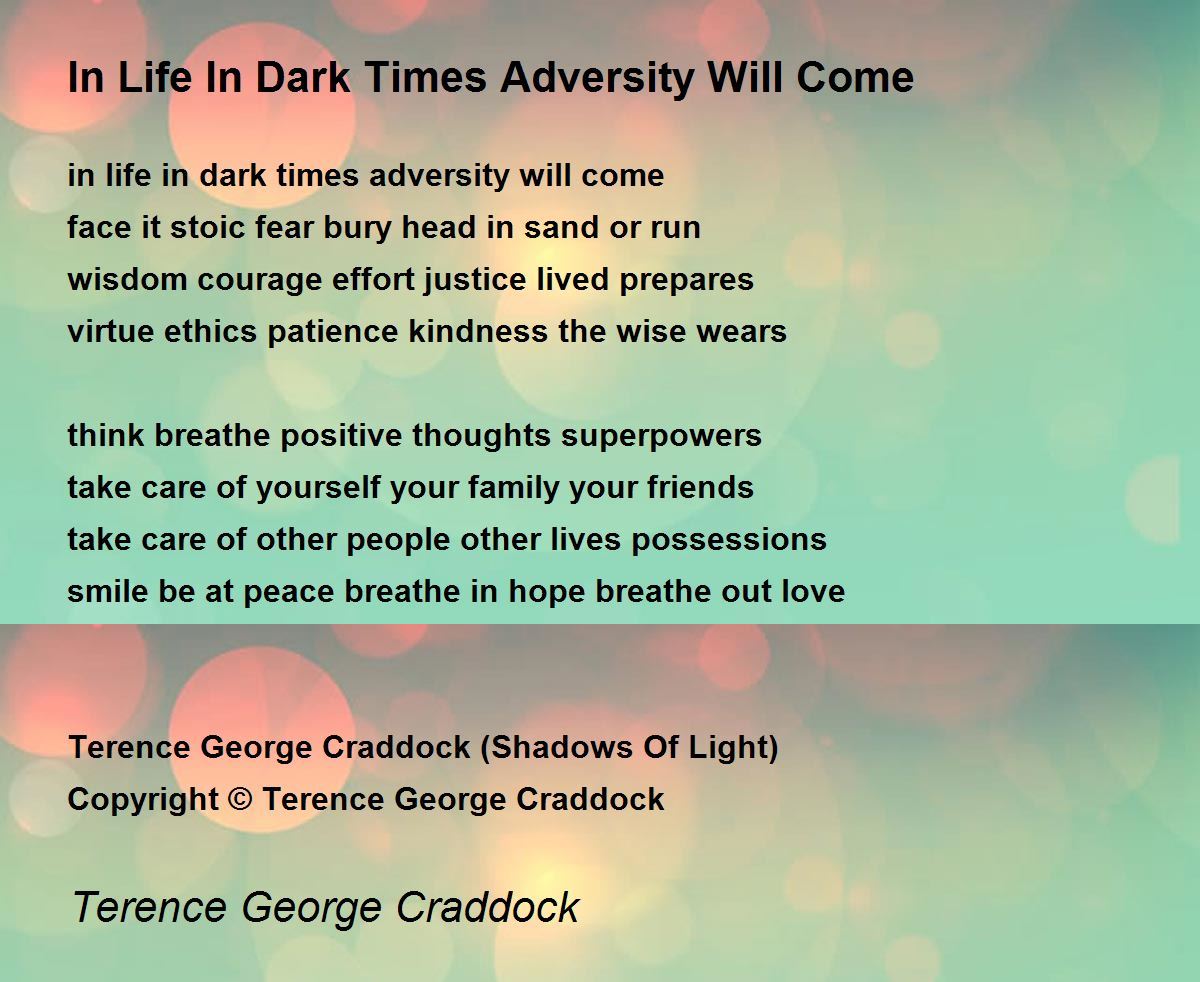 In Life In Dark Times Adversity Will Come

in life in dark times adversity will come
face it stoic fear bury head in sand or run
wisdom courage effort justice lived prepares
virtue ethics patience kindness the wise wears

think breathe positive thoughts superpowers
take care of yourself your family your friends
take care of other people other lives possessions
smile be at peace breathe in hope breathe out love

Terence George Craddock (Shadows Of Light)
Copyright © Terence George Craddock

Terence George Craddock